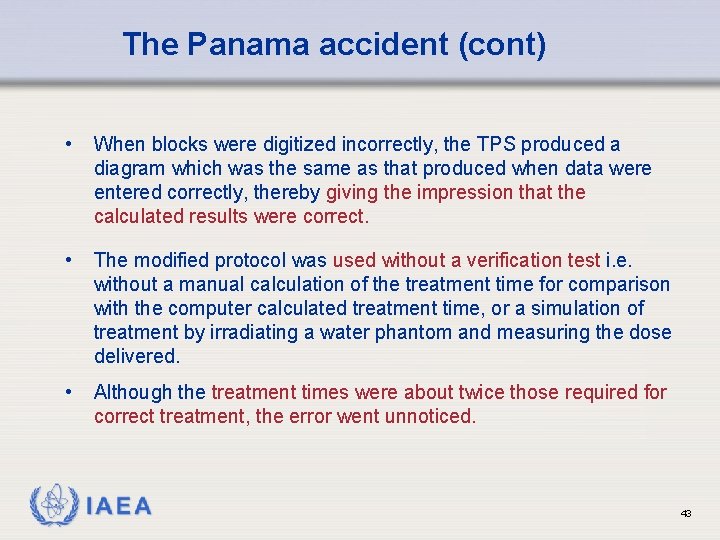 The Panama accident (cont)

• When blocks were digitized incorrectly, the TPS produced a diagram which was the same as that produced when data were entered correctly, thereby giving the impression that the calculated results were correct.

• The modified protocol was used without a verification test i.e. without a manual calculation of the treatment time for comparison with the computer calculated treatment time, or a simulation of treatment by irradiating a water phantom and measuring the dose delivered.

• Although the treatment times were about twice those required for correct treatment, the error went unnoticed.

IAEA

43